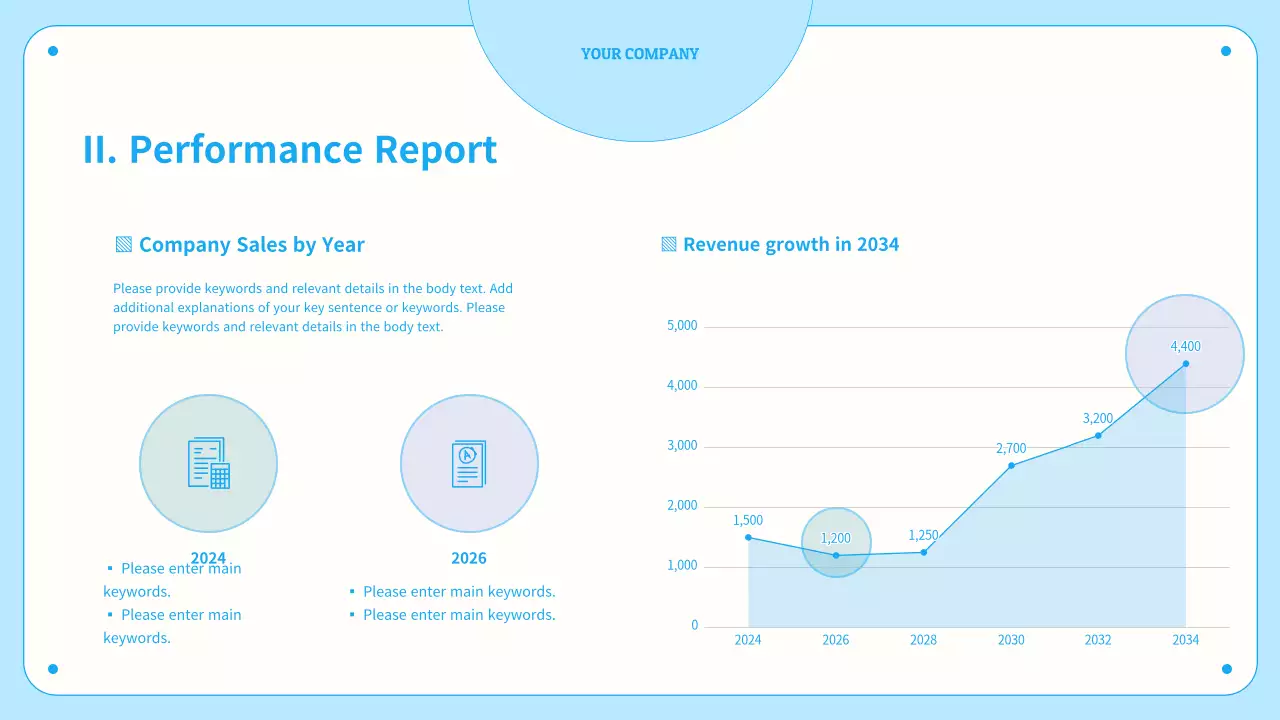 YOUR COMPANY

II. Performance Report

▧ Company Sales by Year

Please provide keywords and relevant details in the body text. Add additional explanations of your key sentence or keywords. Please provide keywords and relevant details in the body text.

2024

▪ Please enter main keywords.
▪ Please enter main keywords.

2026

▪ Please enter main keywords.
▪ Please enter main keywords.

▧ Revenue growth in 2034

5,000
4,000
3,000
2,000
1,000
0

1,500
1,200
1,250
2,700
3,200
4,400

2024
2026
2028
2030
2032
2034